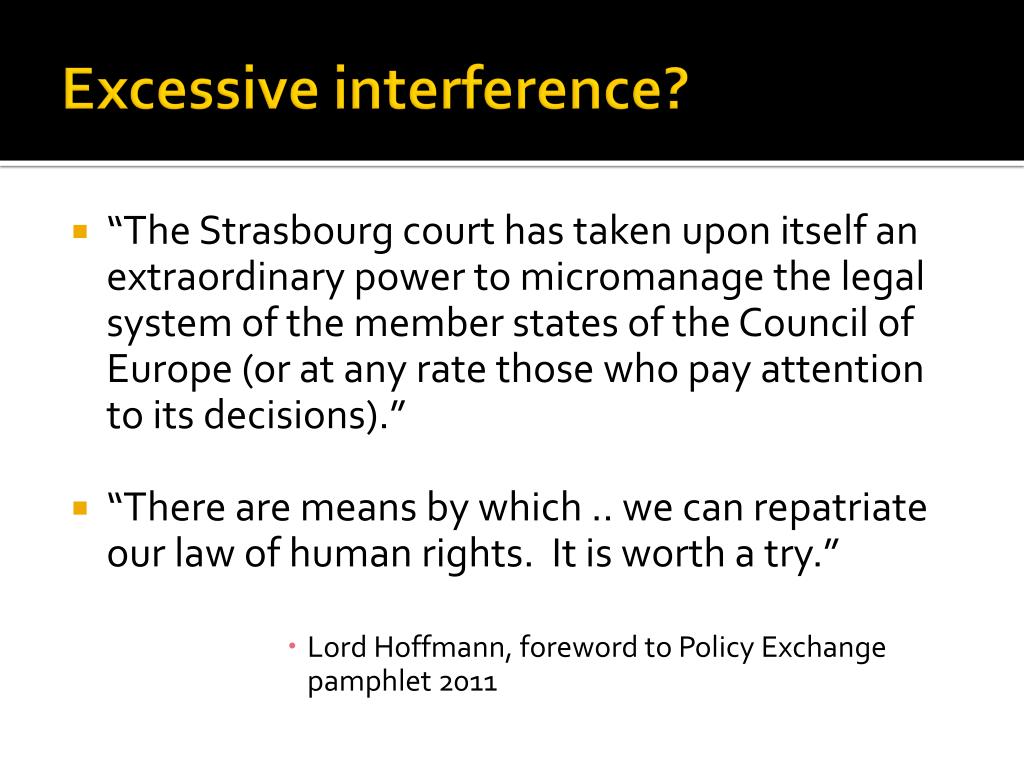 Excessive interference?

“The Strasbourg court has taken upon itself an extraordinary power to micromanage the legal system of the member states of the Council of Europe (or at any rate those who pay attention to its decisions).”

“There are means by which .. we can repatriate our law of human rights. It is worth a try.”

Lord Hoffmann, foreword to Policy Exchange pamphlet 2011